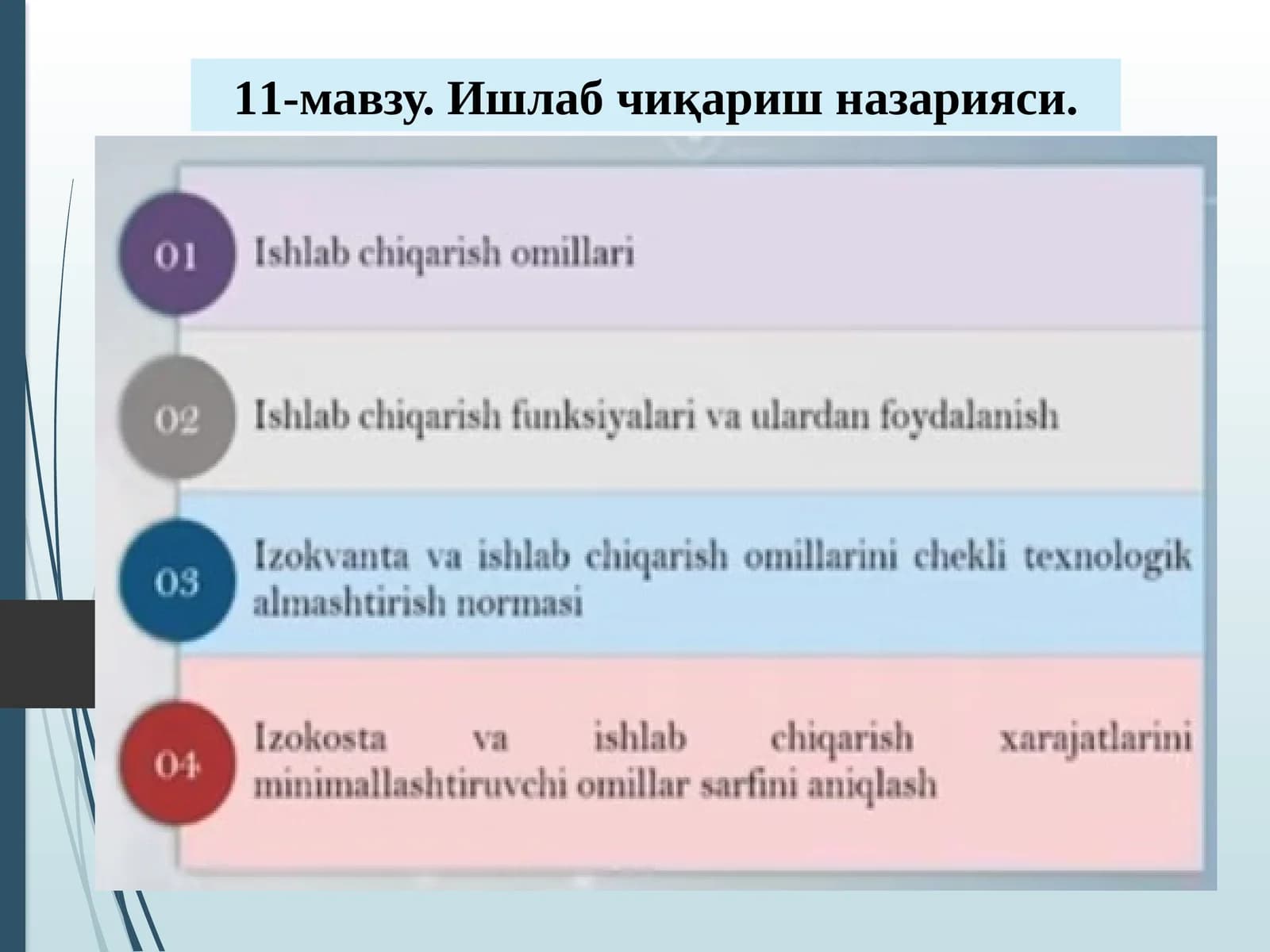 11-мавзу. Ишлаб чиқариш назарияси.

01 Ishlab chiqarish omillari

02 Ishlab chiqarish funksiyalari va ulardan foydalanish

03 Izokvanta va ishlab chiqarish omillarini chekli texnologik almashtirish normasi

04 Izokosta va ishlab chiqarish xarajatlarini minimallashtiruvchi omillar sarfini aniqlash